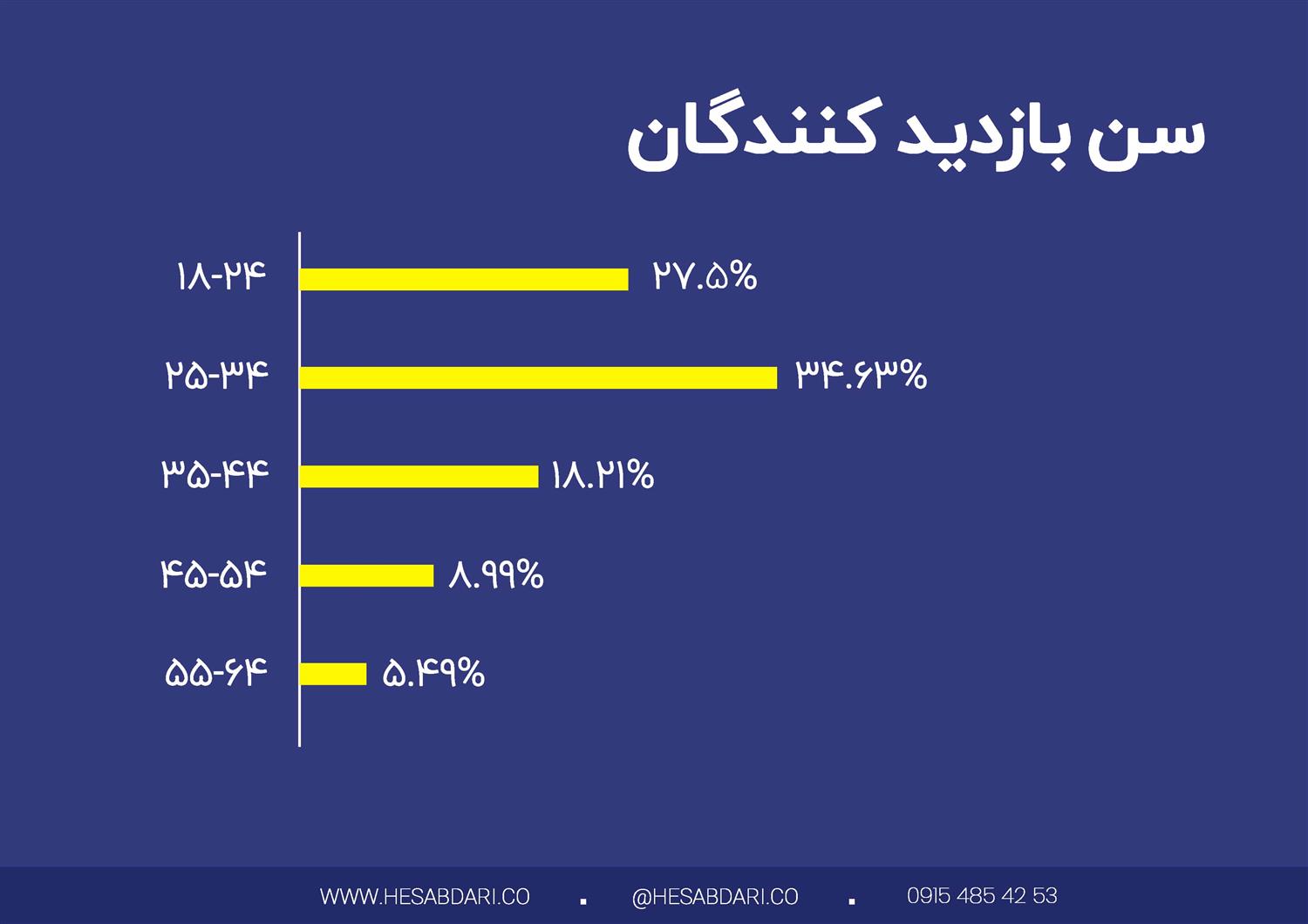 سن بازدید کنندگان

۱۸-۲۴ ۲۷.۵%

۲۵-۳۴ ۳۴.۶۳%

۳۵-۴۴ ۱۸.۲۱%

۴۵-۵۴ ۸.۹۹%

۵۵-۶۴ ۵.۴۹%

WWW.HESABDARI.CO . @HESABDARI.CO . 0915 485 42 53